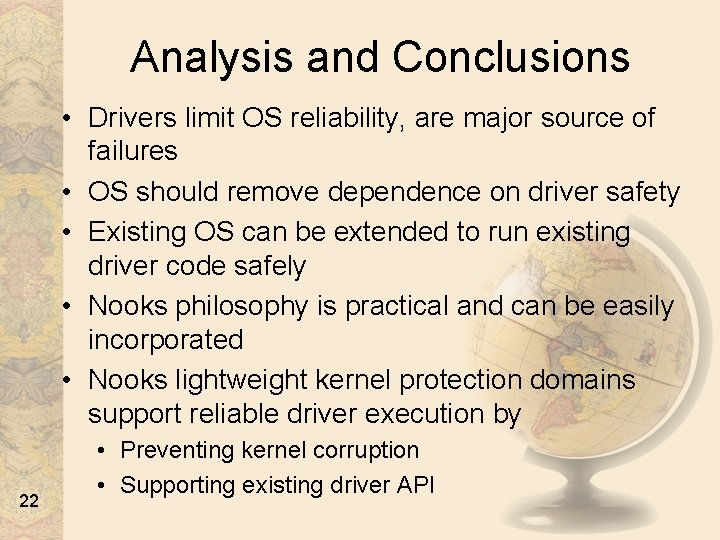 Analysis and Conclusions

• Drivers limit OS reliability, are major source of failures
• OS should remove dependence on driver safety
• Existing OS can be extended to run existing driver code safely
• Nooks philosophy is practical and can be easily incorporated
• Nooks lightweight kernel protection domains support reliable driver execution by
  • Preventing kernel corruption
  • Supporting existing driver API

22